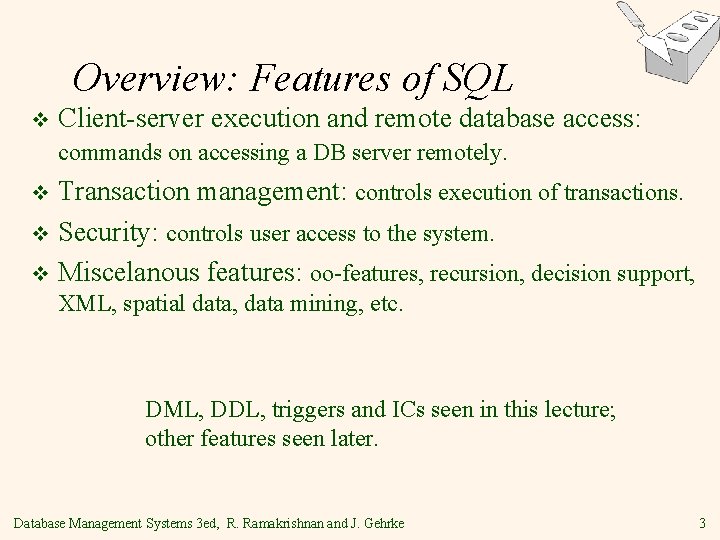 Overview: Features of SQL

❖ Client-server execution and remote database access: commands on accessing a DB server remotely.

❖ Transaction management: controls execution of transactions.

❖ Security: controls user access to the system.

❖ Miscelanous features: oo-features, recursion, decision support, XML, spatial data, data mining, etc.

DML, DDL, triggers and ICs seen in this lecture; other features seen later.

Database Management Systems 3ed, R. Ramakrishnan and J. Gehrke

3